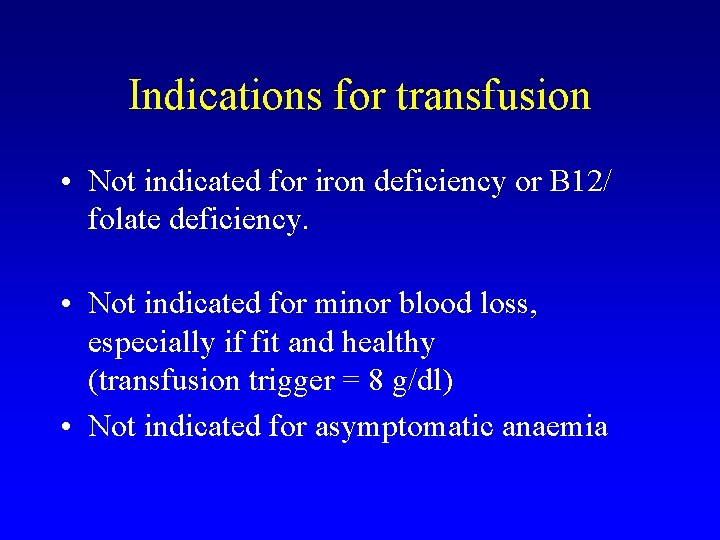 Indications for transfusion

• Not indicated for iron deficiency or B12/ folate deficiency.

• Not indicated for minor blood loss, especially if fit and healthy (transfusion trigger = 8 g/dl)

• Not indicated for asymptomatic anaemia